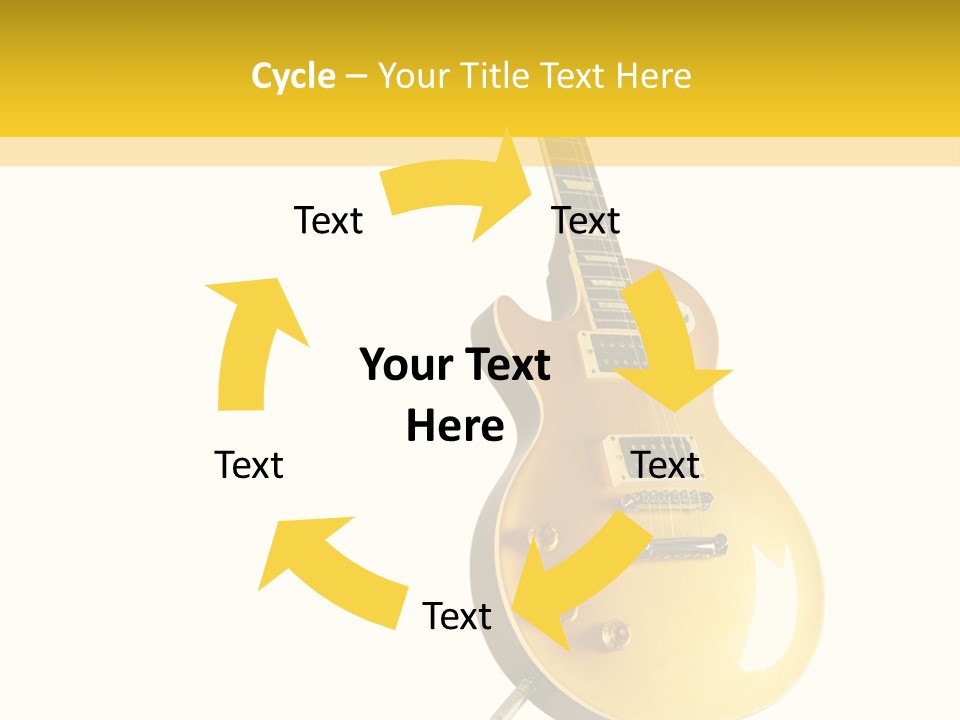 Cycle – Your Title Text Here

Text

Text

Your Text Here

Text

Text

Text